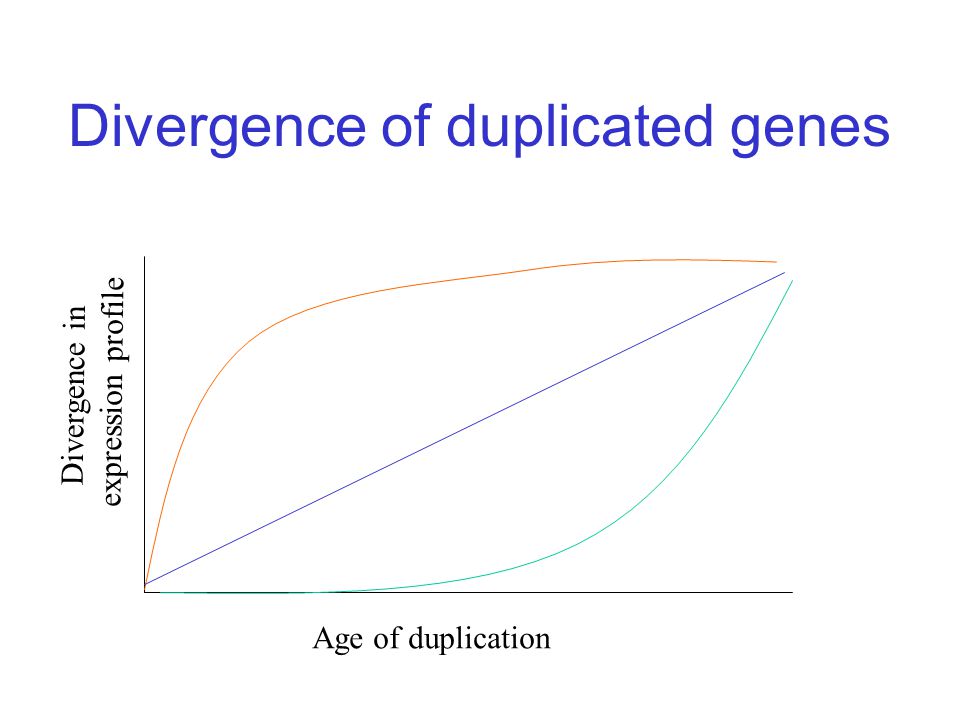 Divergence of duplicated genes

Divergence in expression profile

Age of duplication